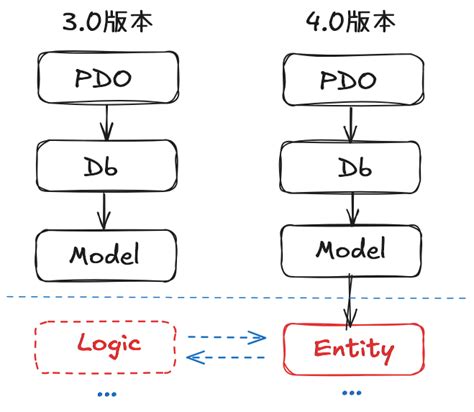 3.0版本

PDO

Db

Model

Logic

...

4.0版本

PDO

Db

Model

Entity

...